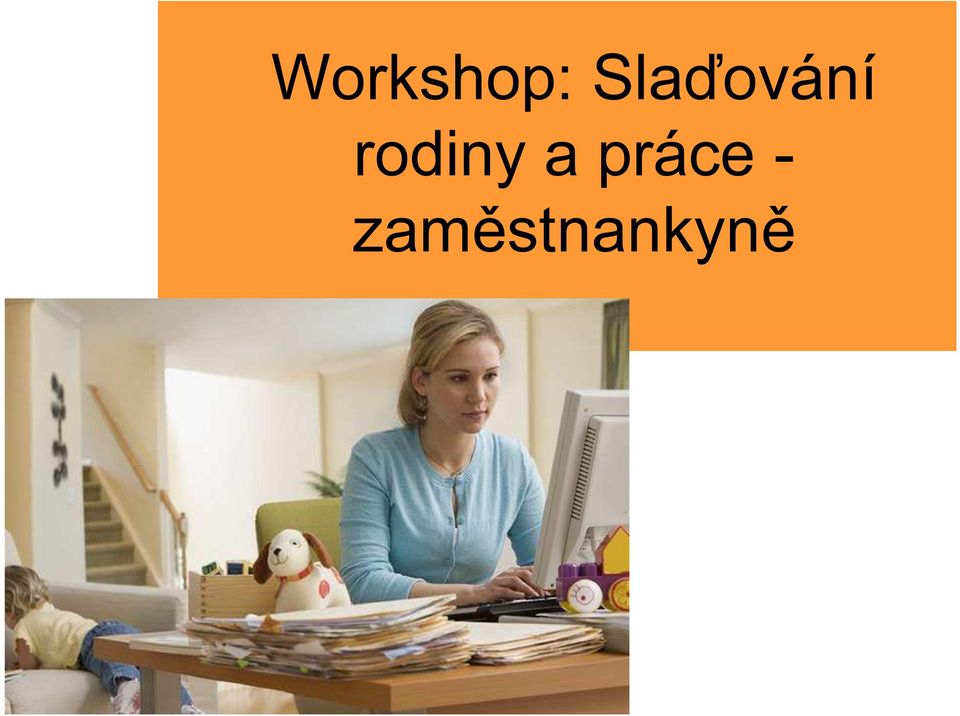 Workshop: Slaďování rodiny a práce - zaměstnankyně